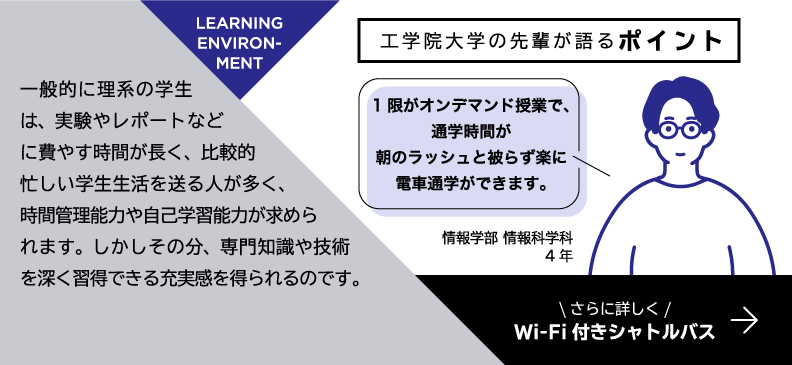 LEARNING ENVIRONMENT

一般的に理系の学生は、実験やレポートなどに費やす時間が長く、比較的忙しい学生生活を送る人が多く、時間管理能力や自己学習能力が求められます。しかしその分、専門知識や技術を深く習得できる充実感を得られるのです。

工学院大学の先輩が語るポイント

1限がオンデマンド授業で、通学時間が朝のラッシュと被らず楽に電車通学ができます。

情報学部 情報科学科
4年

\ さらに詳しく /
Wi-Fi 付きシャトルバス